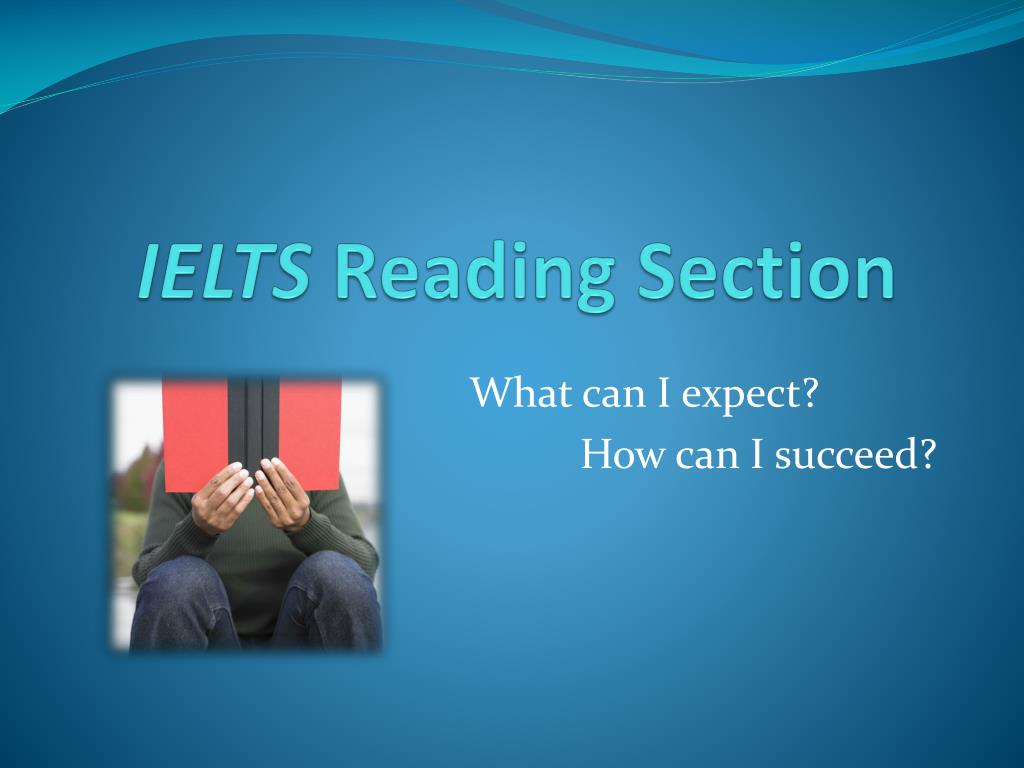 IELTS Reading Section

What can I expect?
How can I succeed?